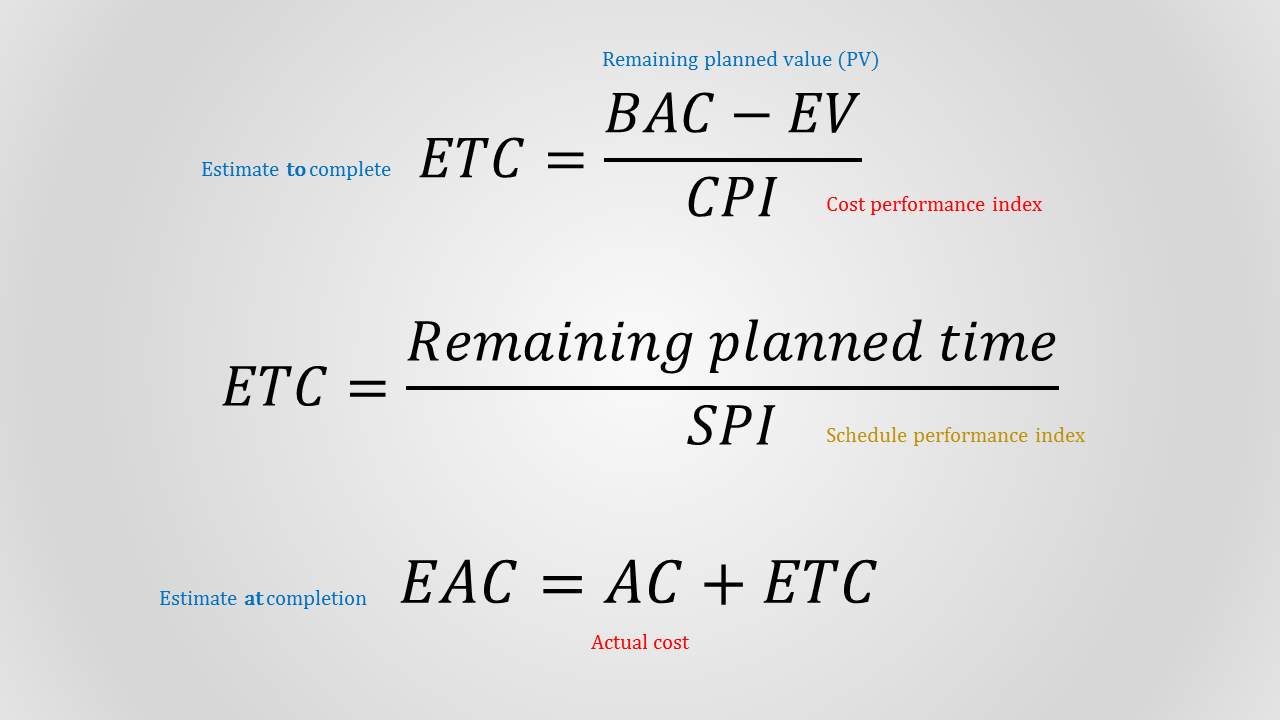 Remaining planned value (PV)

Estimate to complete $ETC = \frac{BAC - EV}{CPI}$ Cost performance index

$ETC = \frac{Remaining\ planned\ time}{SPI}$ Schedule performance index

Estimate at completion $EAC = AC + ETC$

Actual cost